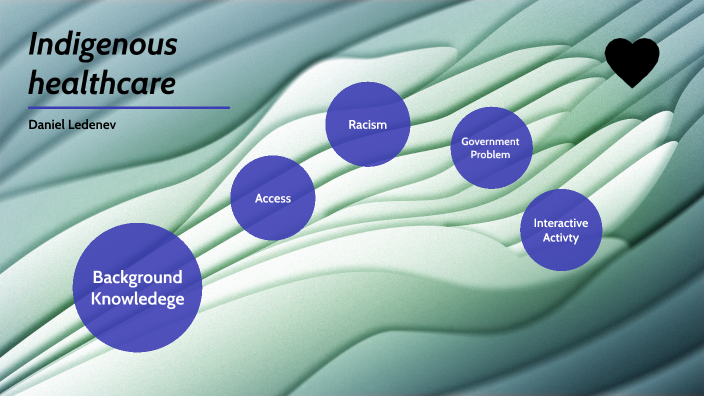 Indigenous healthcare

Daniel Ledenev

Background Knowledege

Access

Racism

Government Problem

Interactive Activty